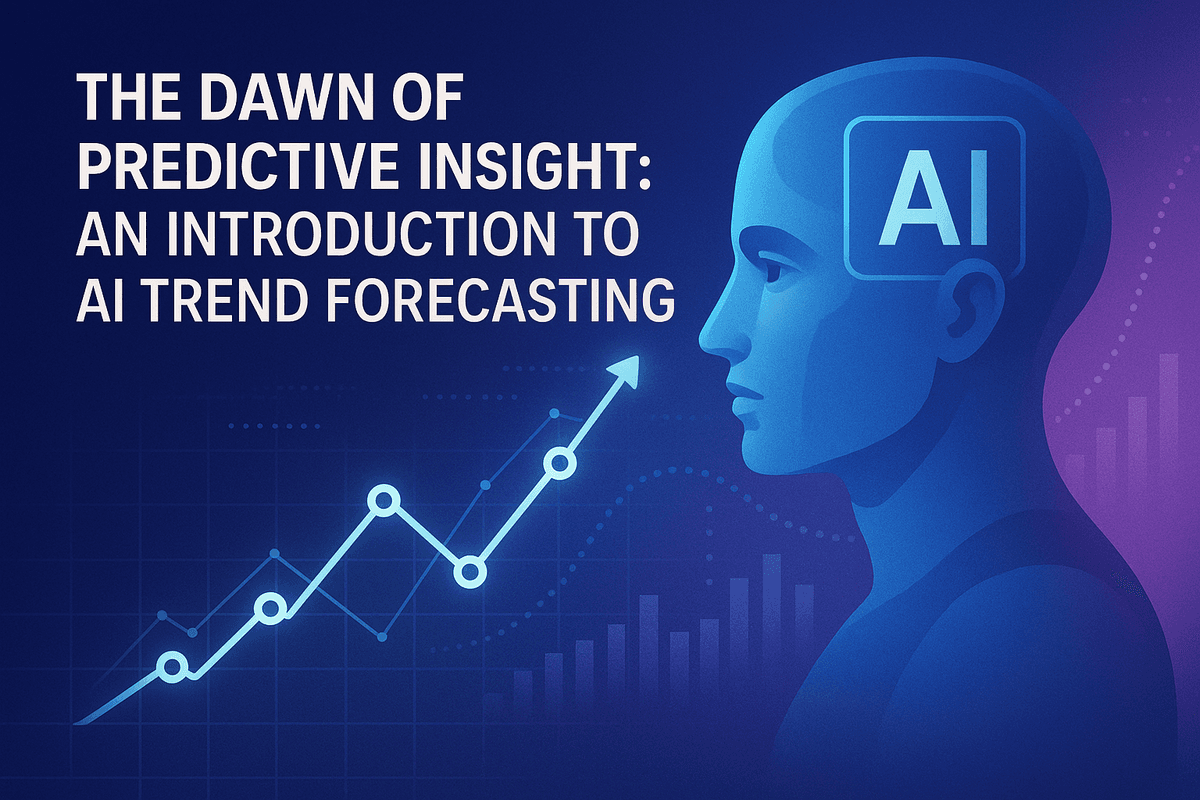 THE DAWN OF PREDICTIVE INSIGHT: AN INTRODUCTION TO AI TREND FORECASTING

AI